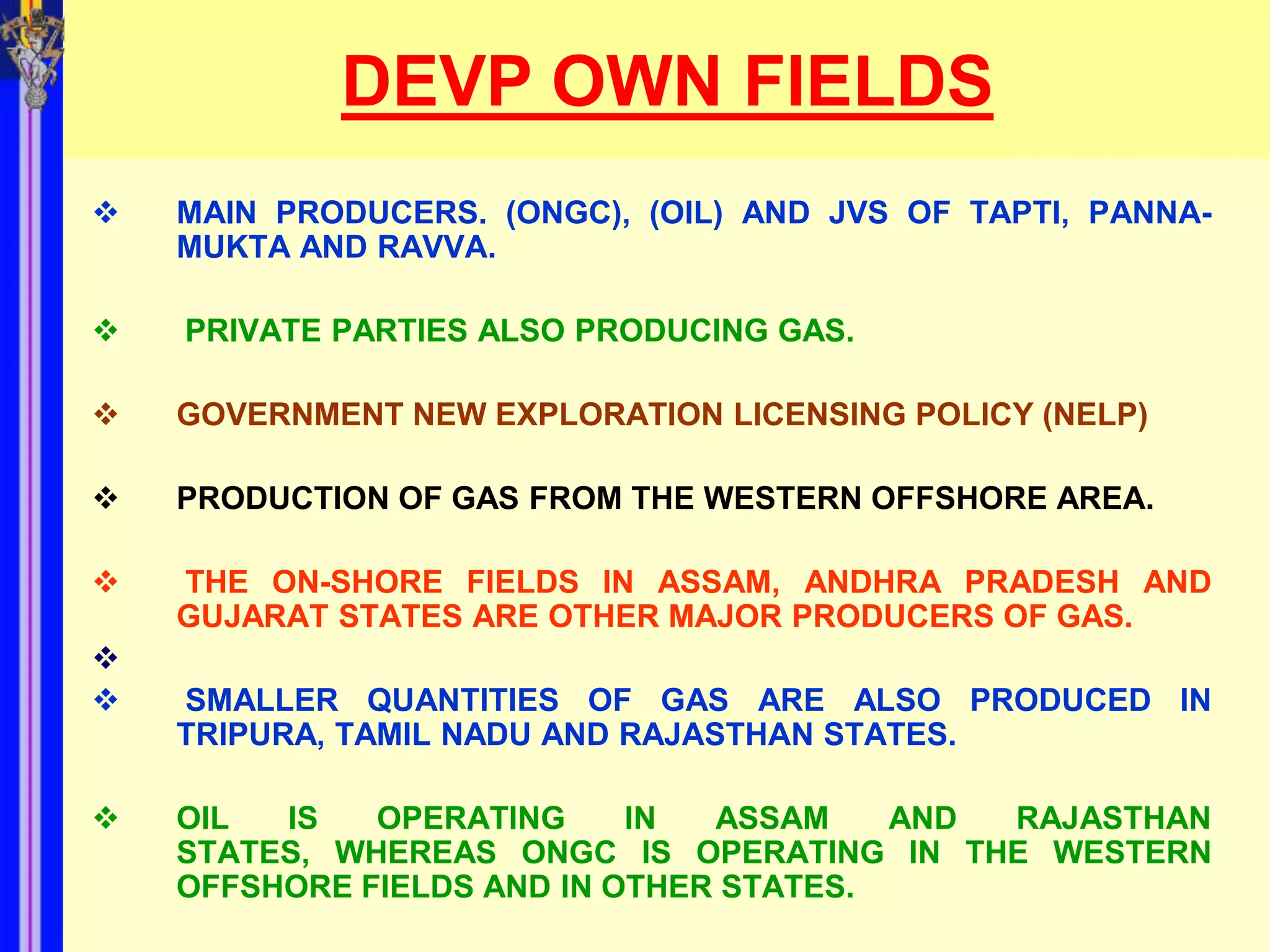 DEVP OWN FIELDS

❖ MAIN PRODUCERS. (ONGC), (OIL) AND JVS OF TAPTI, PANNA-MUKTA AND RAVVA.

❖ PRIVATE PARTIES ALSO PRODUCING GAS.

❖ GOVERNMENT NEW EXPLORATION LICENSING POLICY (NELP)

❖ PRODUCTION OF GAS FROM THE WESTERN OFFSHORE AREA.

❖ THE ON-SHORE FIELDS IN ASSAM, ANDHRA PRADESH AND GUJARAT STATES ARE OTHER MAJOR PRODUCERS OF GAS.

❖

❖ SMALLER QUANTITIES OF GAS ARE ALSO PRODUCED IN TRIPURA, TAMIL NADU AND RAJASTHAN STATES.

❖ OIL IS OPERATING IN ASSAM AND RAJASTHAN STATES, WHEREAS ONGC IS OPERATING IN THE WESTERN OFFSHORE FIELDS AND IN OTHER STATES.